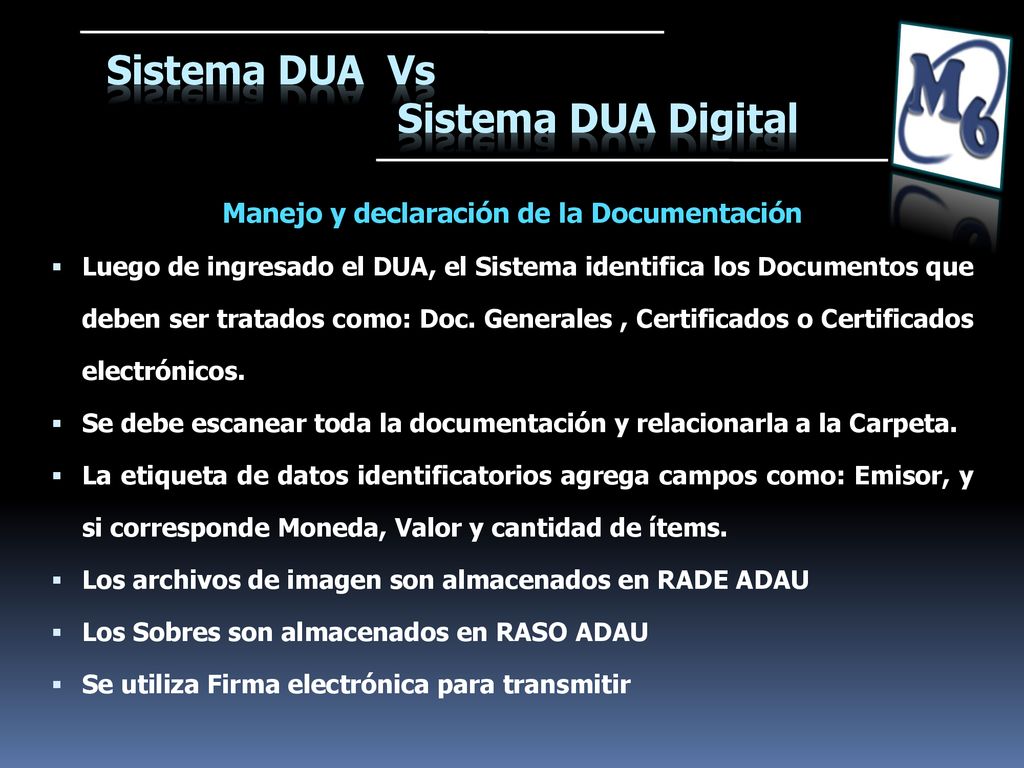 Sistema DUA Vs
Sistema DUA Digital

M6

Manejo y declaración de la Documentación

▪ Luego de ingresado el DUA, el Sistema identifica los Documentos que deben ser tratados como: Doc. Generales , Certificados o Certificados electrónicos.
▪ Se debe escanear toda la documentación y relacionarla a la Carpeta.
▪ La etiqueta de datos identificatorios agrega campos como: Emisor, y si corresponde Moneda, Valor y cantidad de ítems.
▪ Los archivos de imagen son almacenados en RADE ADAU
▪ Los Sobres son almacenados en RASO ADAU
▪ Se utiliza Firma electrónica para transmitir